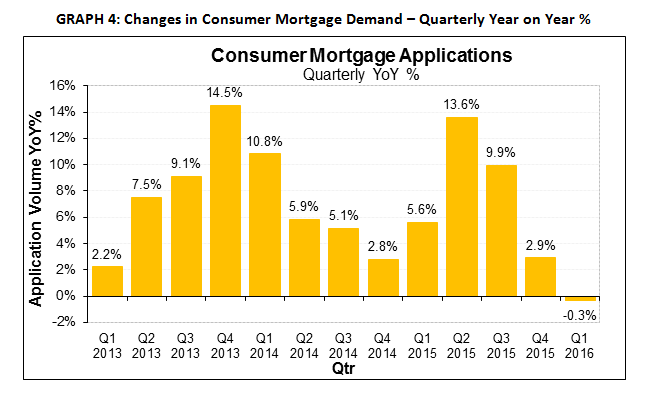 GRAPH 4: Changes in Consumer Mortgage Demand – Quarterly Year on Year %

Consumer Mortgage Applications
Quarterly YoY %

Application Volume YoY%

16%
14%
12%
10%
8%
6%
4%
2%
0%
-2%

2.2%
7.5%
9.1%
14.5%
10.8%
5.9%
5.1%
2.8%
5.6%
13.6%
9.9%
2.9%
-0.3%

Q1 2013
Q2 2013
Q3 2013
Q4 2013
Q1 2014
Q2 2014
Q3 2014
Q4 2014
Q1 2015
Q2 2015
Q3 2015
Q4 2015
Q1 2016

Qtr